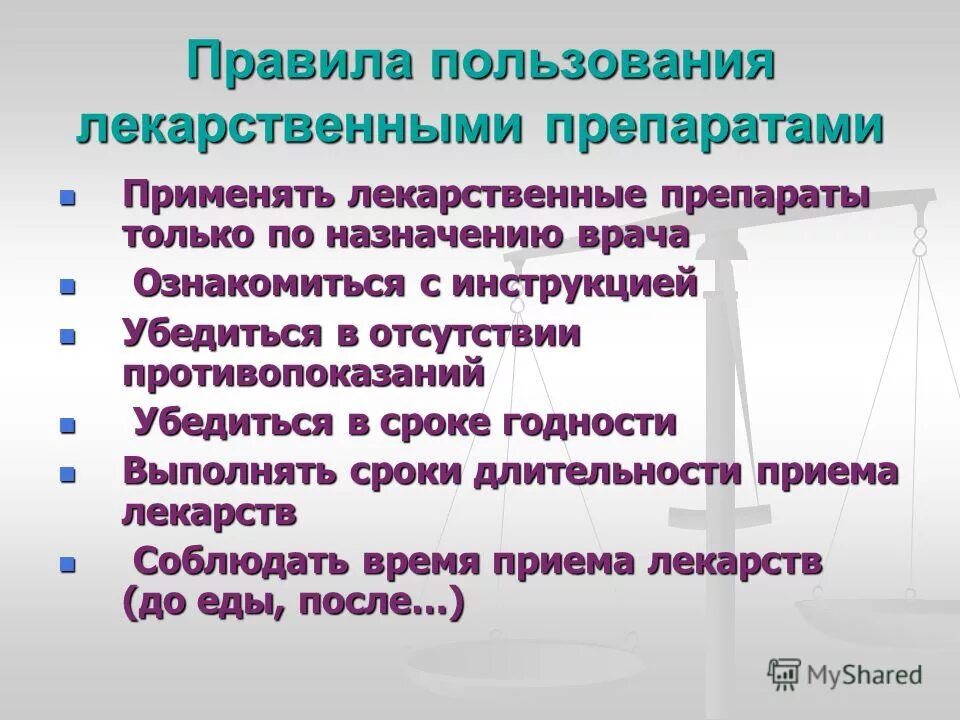 Правила пользования лекарственными препаратами

- Применять лекарственные препараты только по назначению врача
- Ознакомиться с инструкцией
- Убедиться в отсутствии противопоказаний
- Убедиться в сроке годности
- Выполнять сроки длительности приема лекарств
- Соблюдать время приема лекарств (до еды, после…)

MyShared